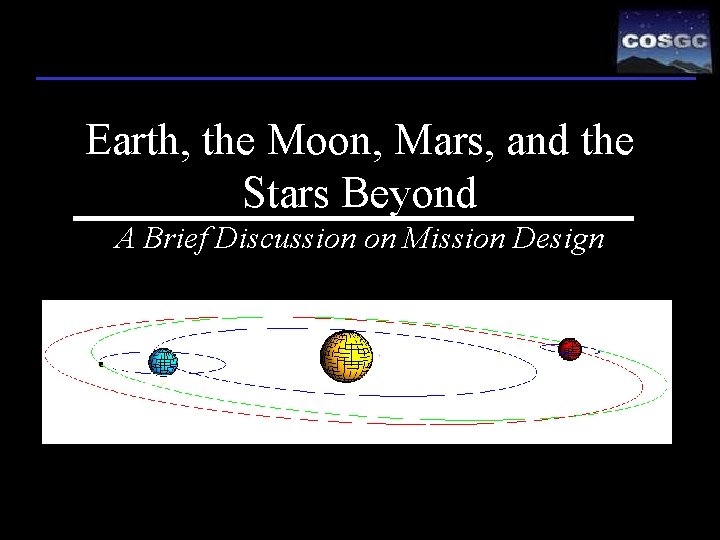 COSGC

Earth, the Moon, Mars, and the Stars Beyond

A Brief Discussion on Mission Design